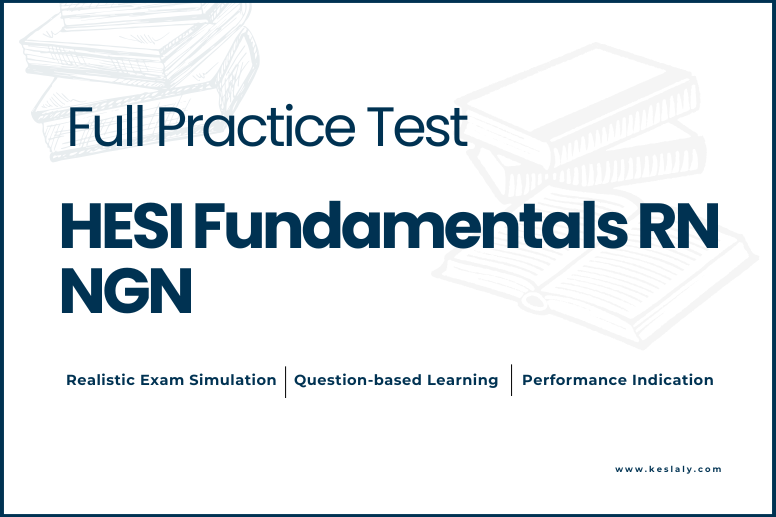 Full Practice Test

HESI Fundamentals RN NGN

Realistic Exam Simulation | Question-based Learning | Performance Indication

www.keslaly.com